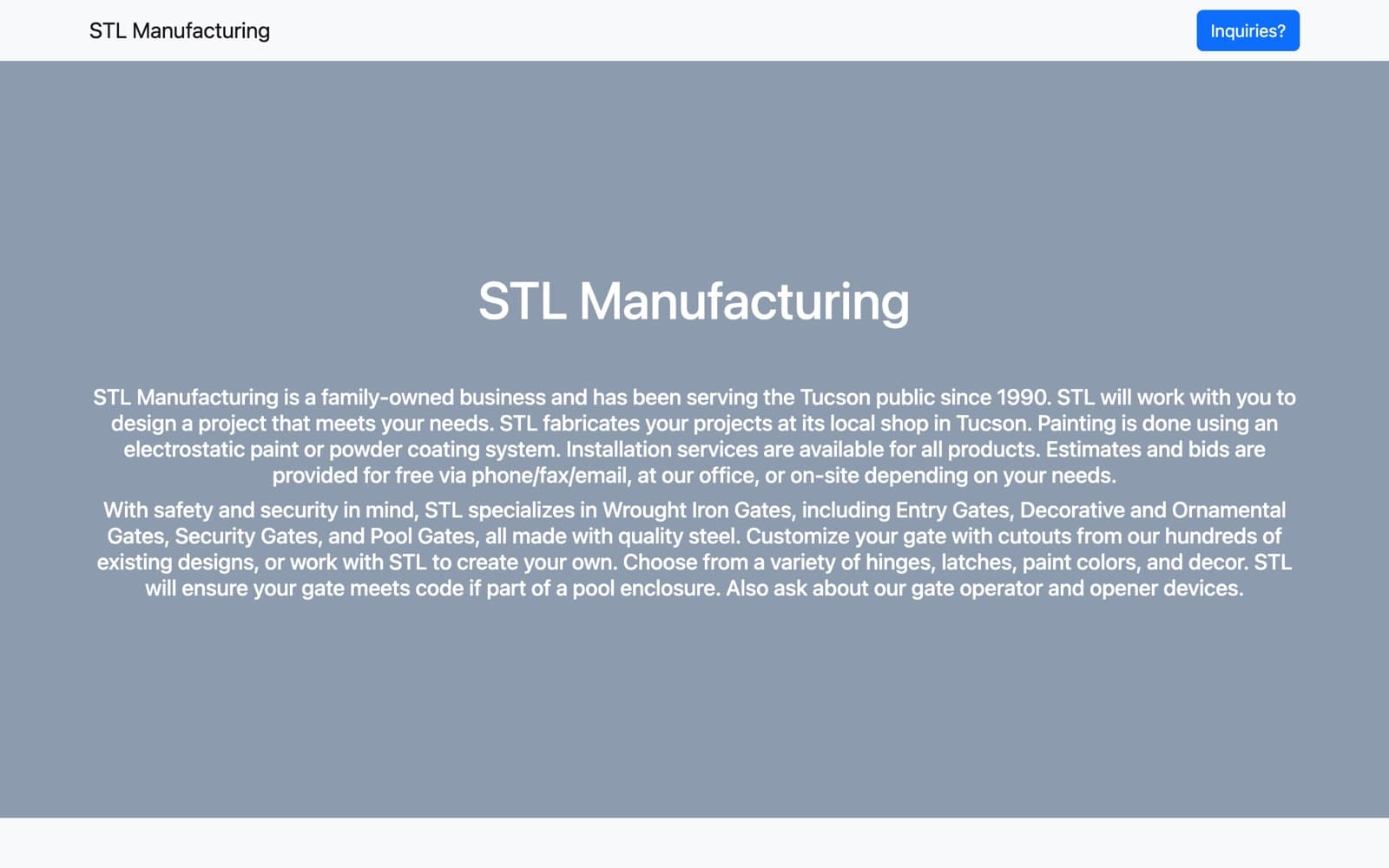 STL Manufacturing

Inquiries?

STL Manufacturing

STL Manufacturing is a family-owned business and has been serving the Tucson public since 1990. STL will work with you to design a project that meets your needs. STL fabricates your projects at its local shop in Tucson. Painting is done using an electrostatic paint or powder coating system. Installation services are available for all products. Estimates and bids are provided for free via phone/fax/email, at our office, or on-site depending on your needs.

With safety and security in mind, STL specializes in Wrought Iron Gates, including Entry Gates, Decorative and Ornamental Gates, Security Gates, and Pool Gates, all made with quality steel. Customize your gate with cutouts from our hundreds of existing designs, or work with STL to create your own. Choose from a variety of hinges, latches, paint colors, and decor. STL will ensure your gate meets code if part of a pool enclosure. Also ask about our gate operator and opener devices.